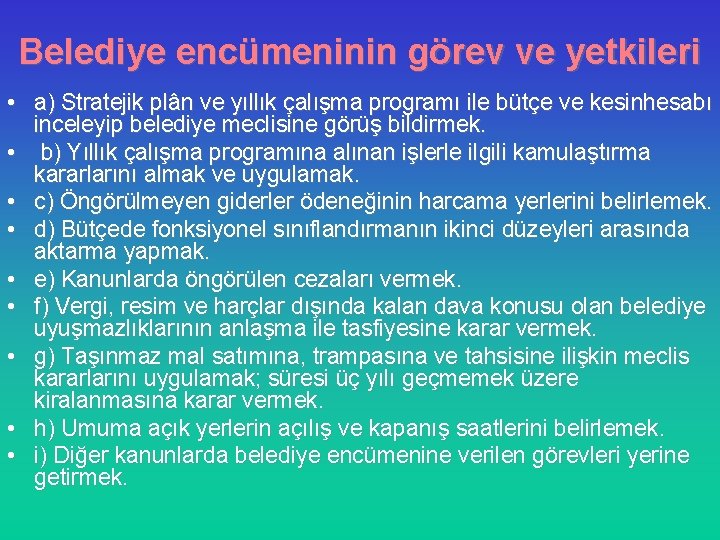 Belediye encümeninin görev ve yetkileri

• a) Stratejik plân ve yıllık çalışma programı ile bütçe ve kesinhesabı inceleyip belediye meclisine görüş bildirmek.
• b) Yıllık çalışma programına alınan işlerle ilgili kamulaştırma kararlarını almak ve uygulamak.
• c) Öngörülmeyen giderler ödeneğinin harcama yerlerini belirlemek.
• d) Bütçede fonksiyonel sınıflandırmanın ikinci düzeyleri arasında aktarma yapmak.
• e) Kanunlarda öngörülen cezaları vermek.
• f) Vergi, resim ve harçlar dışında kalan dava konusu olan belediye uyuşmazlıklarının anlaşma ile tasfiyesine karar vermek.
• g) Taşınmaz mal satımına, trampasına ve tahsisine ilişkin meclis kararlarını uygulamak; süresi üç yılı geçmemek üzere kiralanmasına karar vermek.
• h) Umuma açık yerlerin açılış ve kapanış saatlerini belirlemek.
• i) Diğer kanunlarda belediye encümenine verilen görevleri yerine getirmek.